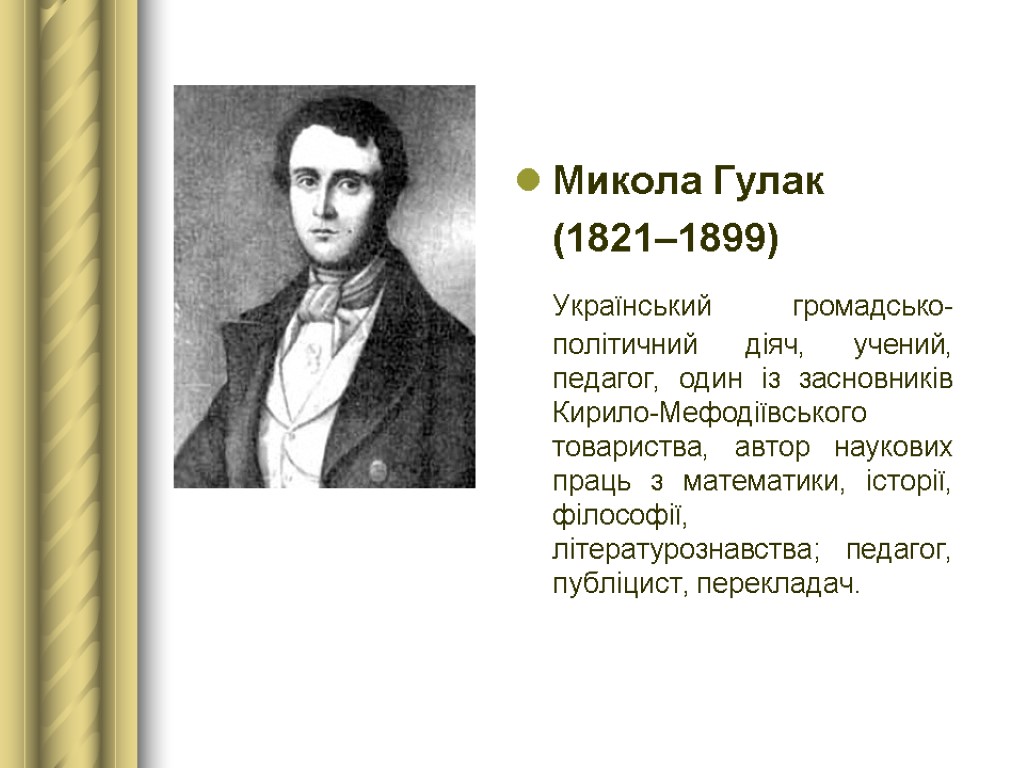 Микола Гулак (1821–1899)

Український громадсько-політичний діяч, учений, педагог, один із засновників Кирило-Мефодіївського товариства, автор наукових праць з математики, історії, філософії, літературознавства; педагог, публіцист, перекладач.